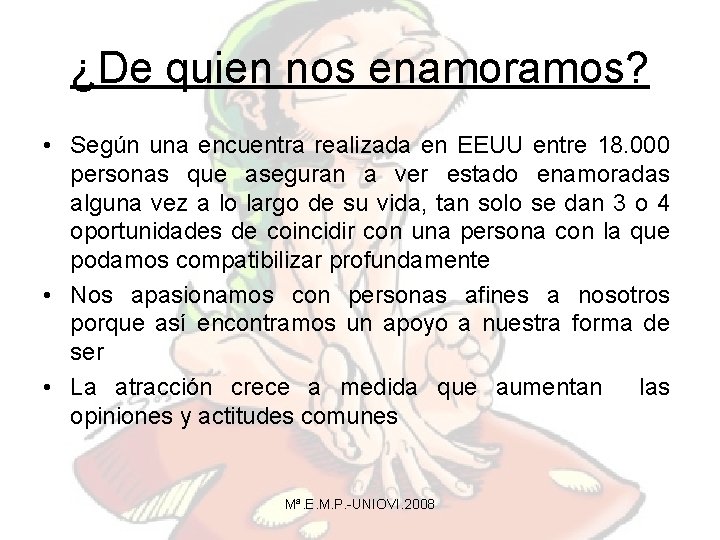 ¿De quien nos enamoramos?

• Según una encuentra realizada en EEUU entre 18.000 personas que aseguran a ver estado enamoradas alguna vez a lo largo de su vida, tan solo se dan 3 o 4 oportunidades de coincidir con una persona con la que podamos compatibilizar profundamente

• Nos apasionamos con personas afines a nosotros porque así encontramos un apoyo a nuestra forma de ser

• La atracción crece a medida que aumentan las opiniones y actitudes comunes

Mª.E.M.P.-UNIOVI.2008